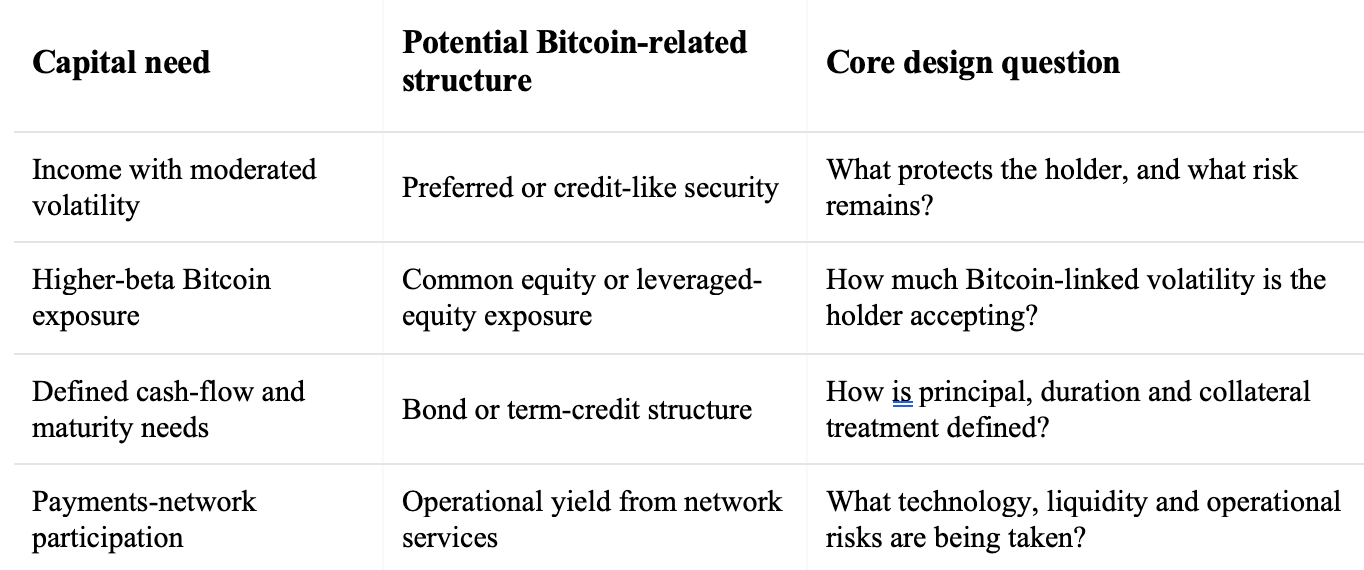 | Capital need | Potential Bitcoin-related structure | Core design question |
|---|---|---|
| Income with moderated volatility | Preferred or credit-like security | What protects the holder, and what risk remains? |
| Higher-beta Bitcoin exposure | Common equity or leveraged-equity exposure | How much Bitcoin-linked volatility is the holder accepting? |
| Defined cash-flow and maturity needs | Bond or term-credit structure | How is principal, duration and collateral treatment defined? |
| Payments-network participation | Operational yield from network services | What technology, liquidity and operational risks are being taken? |